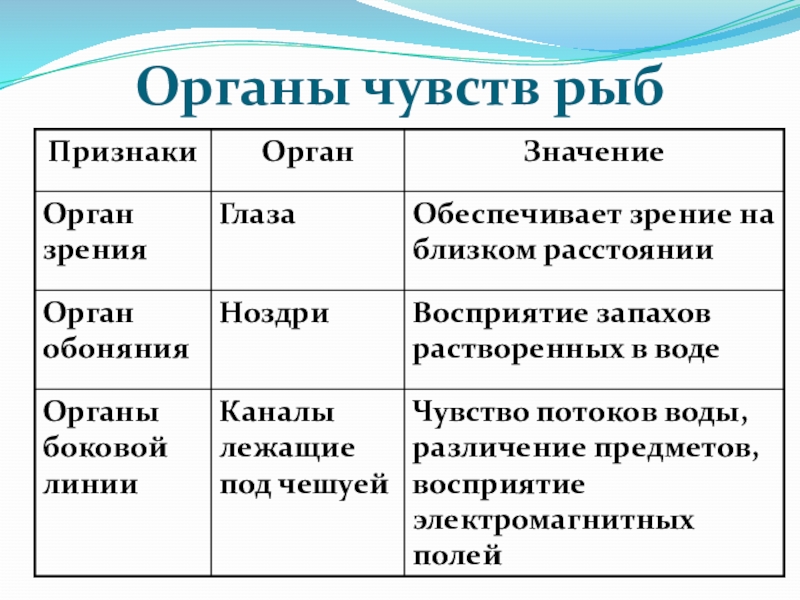 Органы чувств рыб

| Признаки | Орган | Значение |
|---|---|---|
| Орган зрения | Глаза | Обеспечивает зрение на близком расстоянии |
| Орган обоняния | Ноздри | Восприятие запахов растворенных в воде |
| Органы боковой линии | Каналы лежащие под чешуей | Чувство потоков воды, различение предметов, восприятие электромагнитных полей |